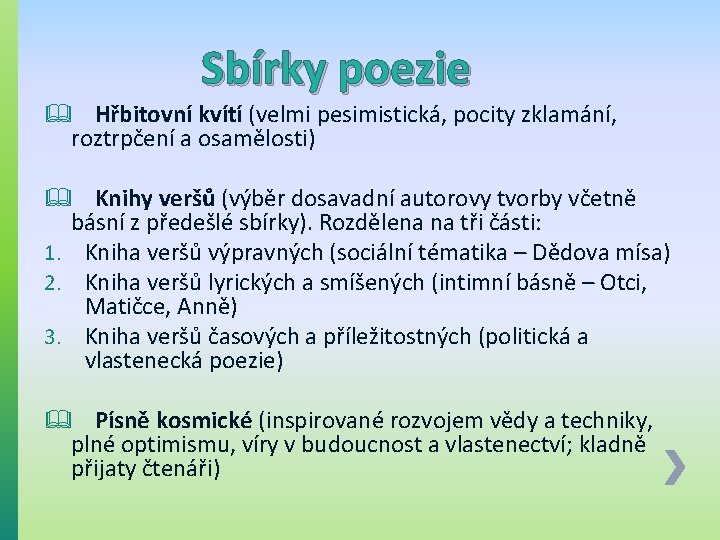 Sbírky poezie

Hřbitovní kvítí (velmi pesimistická, pocity zklamání, roztrpčení a osamělosti)

Knihy veršů (výběr dosavadní autorovy tvorby včetně básní z předešlé sbírky). Rozdělena na tři části:
1. Kniha veršů výpravných (sociální tématika – Dědova mísa)
2. Kniha veršů lyrických a smíšených (intimní básně – Otci, Matičce, Anně)
3. Kniha veršů časových a příležitostných (politická a vlastenecká poezie)

Písně kosmické (inspirované rozvojem vědy a techniky, plné optimismu, víry v budoucnost a vlastenectví; kladně přijaty čtenáři)